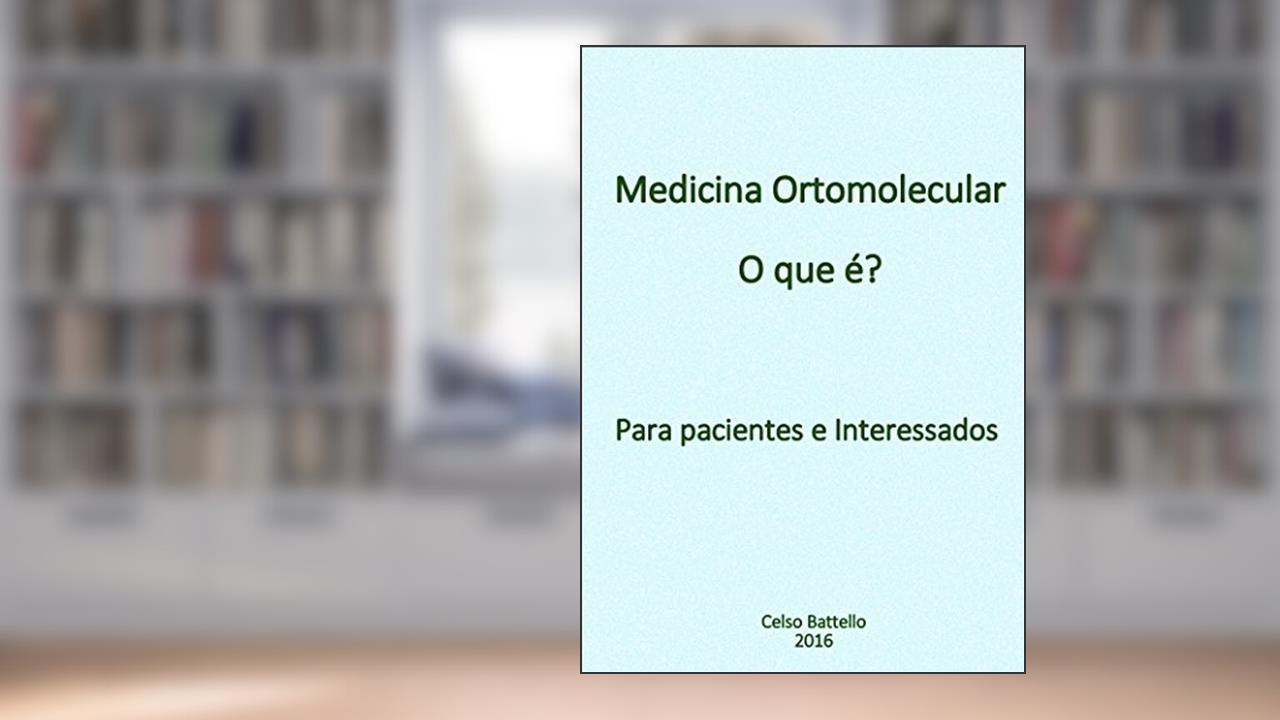 Medicina Ortomolecular

O que é?

Para pacientes e Interessados

Celso Battello
2016